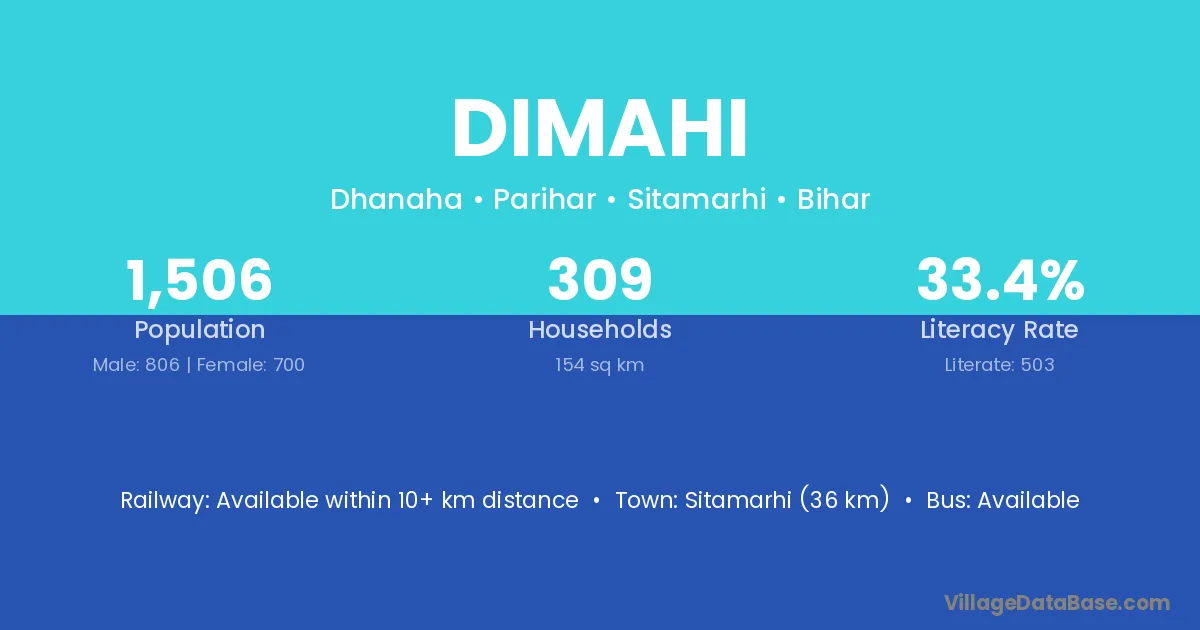 DIMAHI

Dhanaha • Parihar • Sitamarhi • Bihar

1,506
Population
Male: 806 | Female: 700

309
Households
154 sq km

33.4%
Literacy Rate
Literate: 503

Railway: Available within 10+ km distance • Town: Sitamarhi (36 km) • Bus: Available

VillageDataBase.com